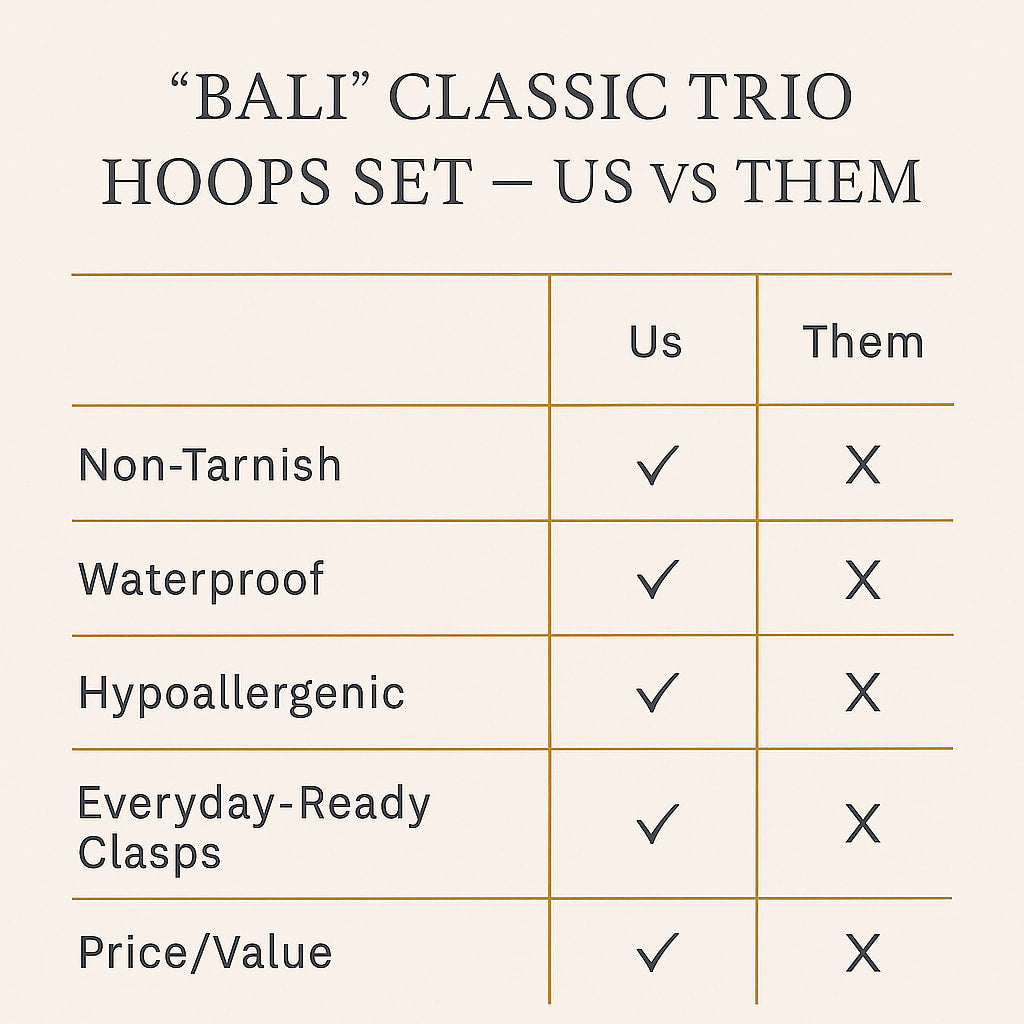 “BALI” CLASSIC TRIO HOOPS SET — US VS THEM

| | Us | Them |
|---|---|---|
| Non-Tarnish | ✓ | X |
| Waterproof | ✓ | X |
| Hypoallergenic | ✓ | X |
| Everyday-Ready Clasps | ✓ | X |
| Price/Value | ✓ | X |